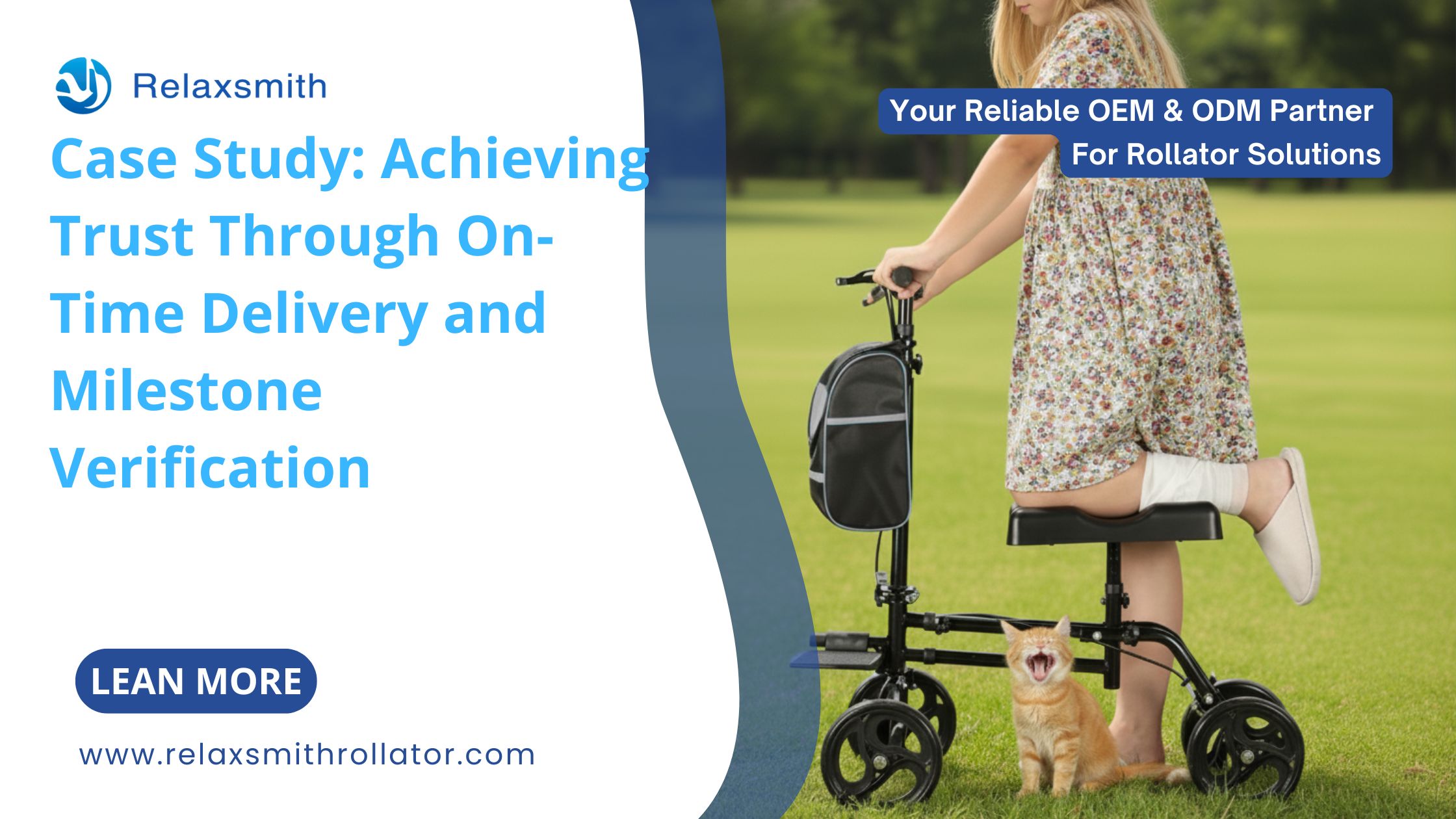 Relaxsmith

Case Study: Achieving Trust Through On-Time Delivery and Milestone Verification

Your Reliable OEM & ODM Partner
For Rollator Solutions

LEAN MORE

www.relaxsmithrollator.com